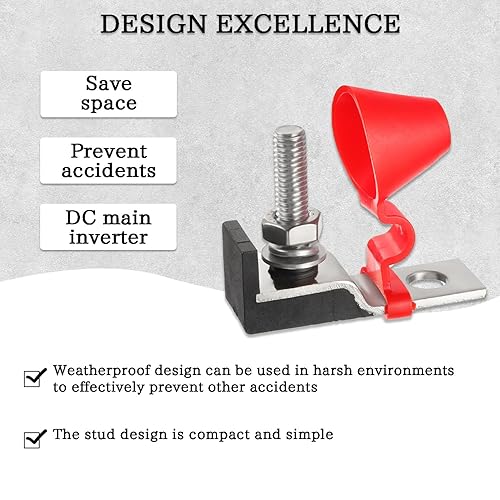 DESIGN EXCELLENCE

Save space

Prevent accidents

DC main inverter

Weatherproof design can be used in harsh environments to effectively prevent other accidents

The stud design is compact and simple